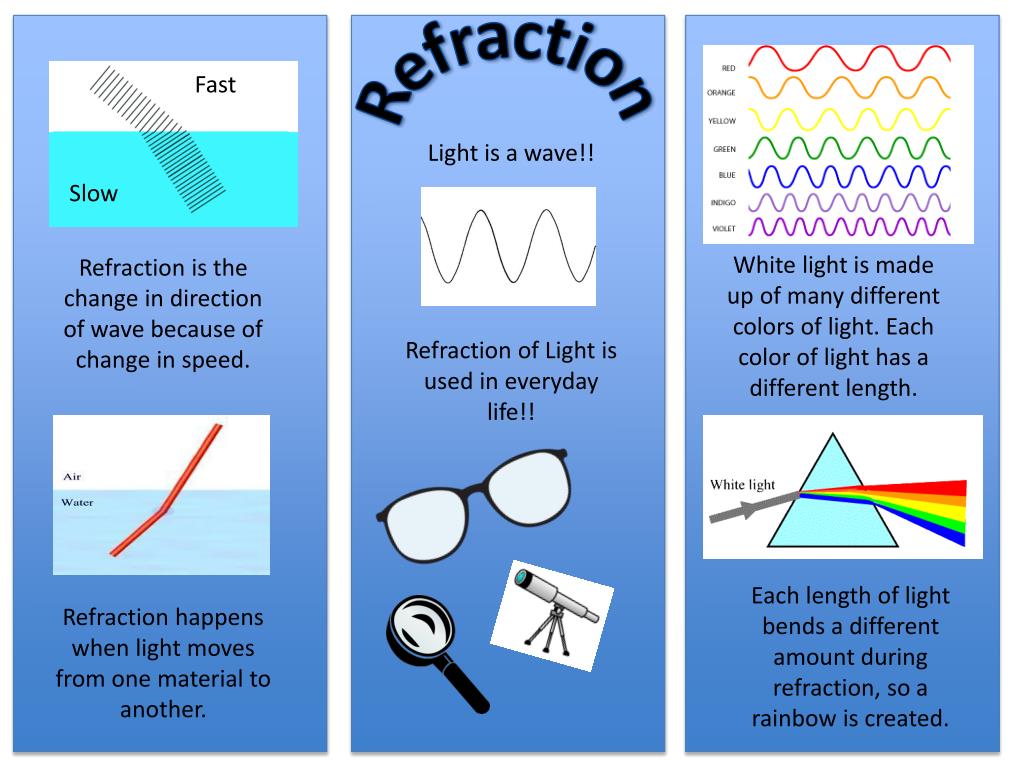 Fast

Slow

Refraction is the change in direction of wave because of change in speed.

Air

Water

Refraction happens when light moves from one material to another.

Refraction

Light is a wave!!

Refraction of Light is used in everyday life!!

RED
ORANGE
YELLOW
GREEN
BLUE
INDIGO
VIOLET

White light is made up of many different colors of light. Each color of light has a different length.

White light

Each length of light bends a different amount during refraction, so a rainbow is created.